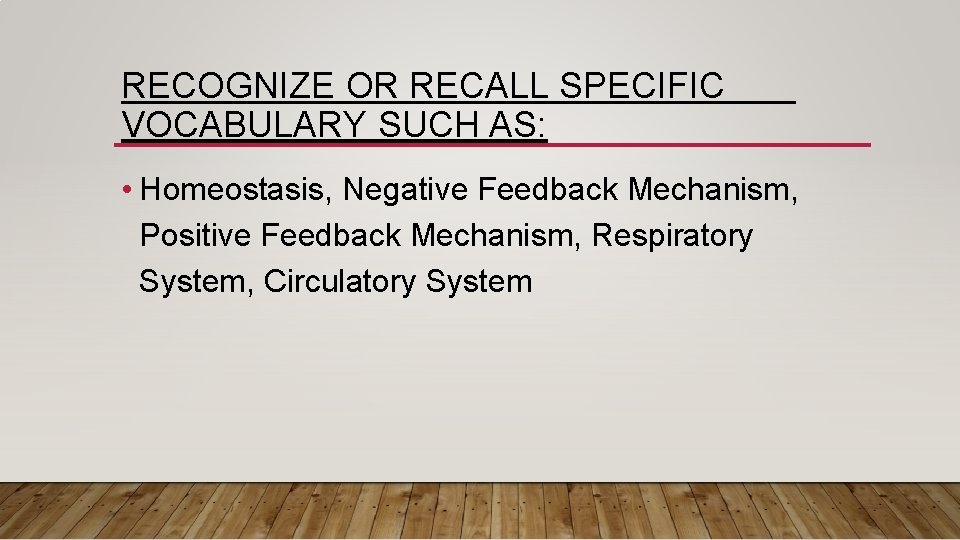 RECOGNIZE OR RECALL SPECIFIC VOCABULARY SUCH AS:

• Homeostasis, Negative Feedback Mechanism, Positive Feedback Mechanism, Respiratory System, Circulatory System